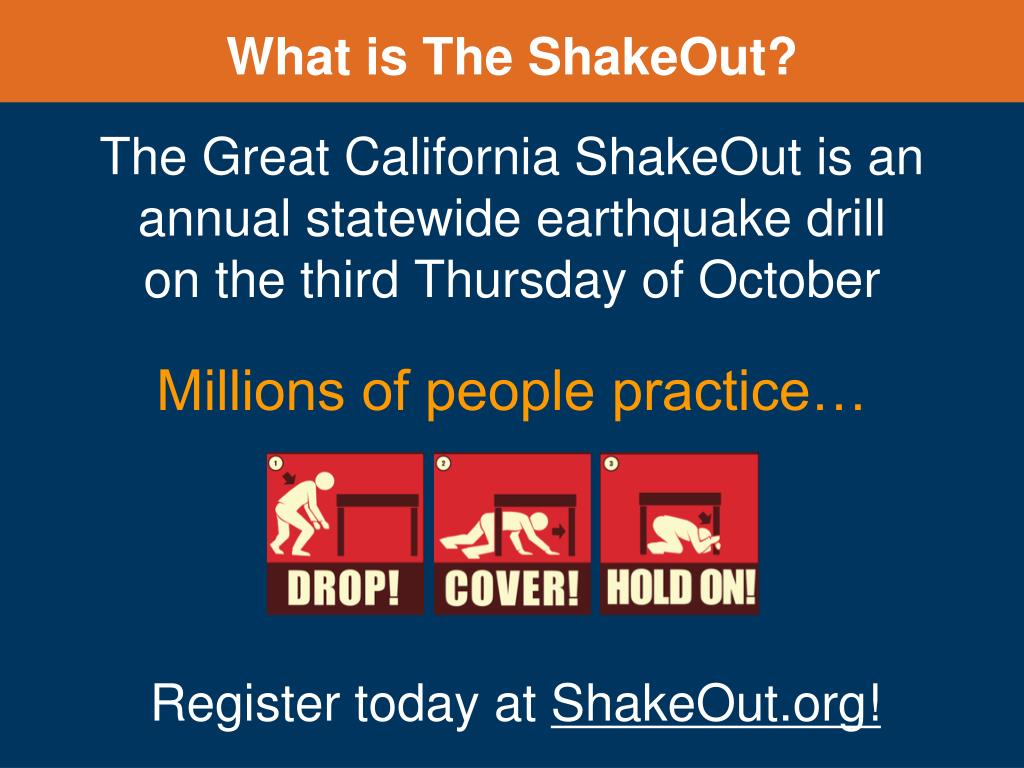 What is The ShakeOut?

The Great California ShakeOut is an annual statewide earthquake drill on the third Thursday of October

Millions of people practice…

1 DROP! 2 COVER! 3 HOLD ON!

Register today at ShakeOut.org!